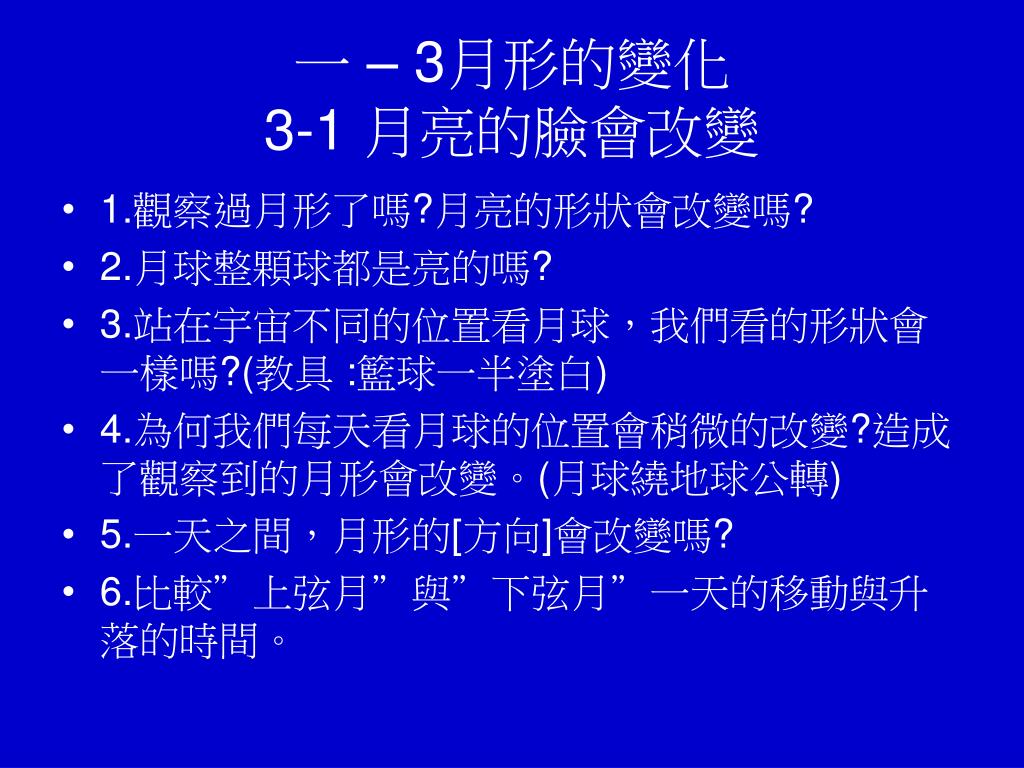 一 – 3月形的變化
3-1 月亮的臉會改變

• 1.觀察過月形了嗎?月亮的形狀會改變嗎?
• 2.月球整顆球都是亮的嗎?
• 3.站在宇宙不同的位置看月球，我們看的形狀會一樣嗎?(教具 :籃球一半塗白)
• 4.為何我們每天看月球的位置會稍微的改變?造成了觀察到的月形會改變。(月球繞地球公轉)
• 5.一天之間，月形的[方向]會改變嗎?
• 6.比較”上弦月”與”下弦月”一天的移動與升落的時間。